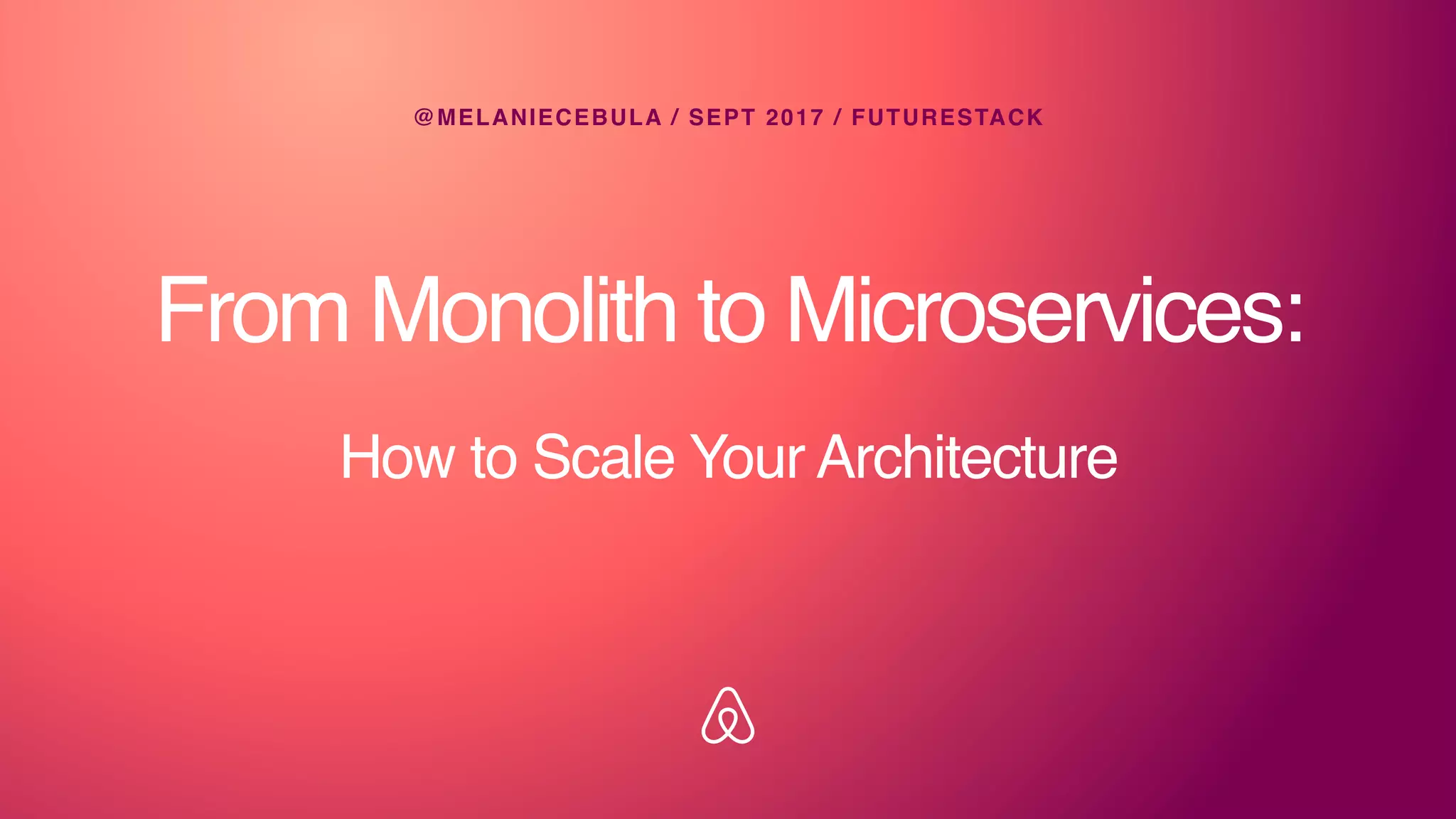 @MELANIECEBULA / SEPT 2017 / FUTURESTACK

From Monolith to Microservices:

How to Scale Your Architecture